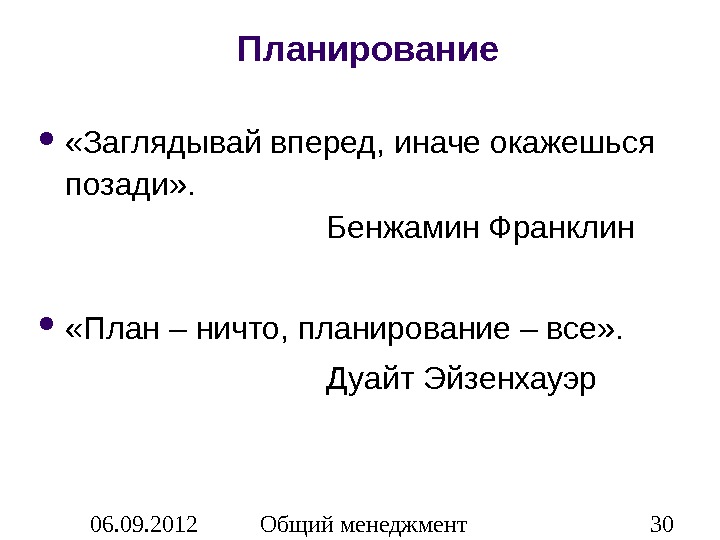 Планирование

• «Заглядывай вперед, иначе окажешься позади».

Бенжамин Франклин

• «План – ничто, планирование – все».

Дуайт Эйзенхауэр

06.09.2012 Общий менеджмент 30